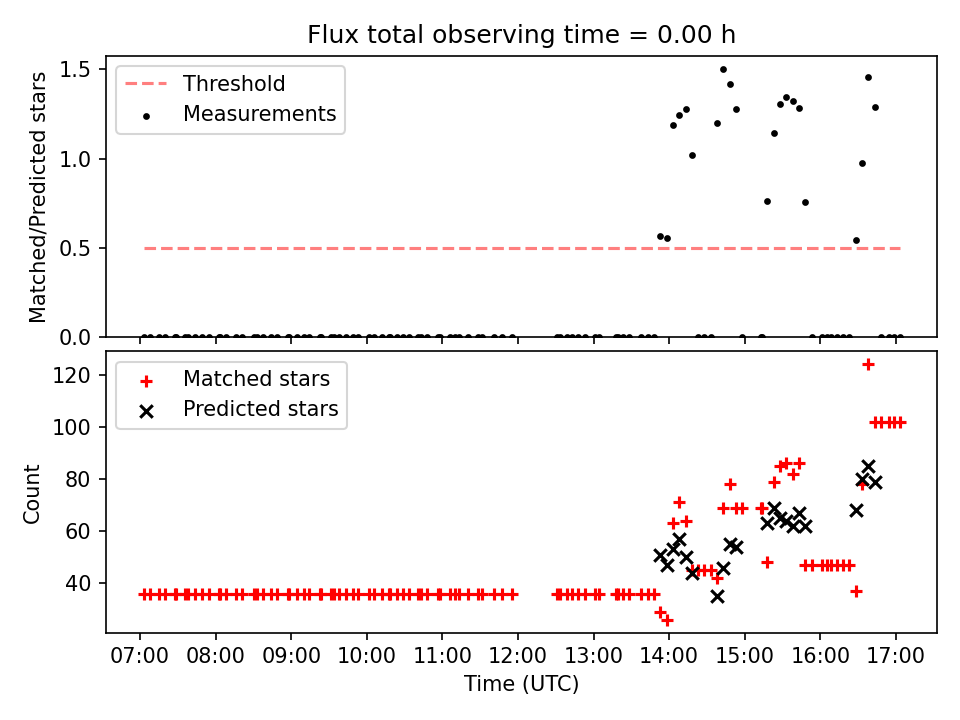 Flux total observing time = 0.00 h

Threshold
Measurements

Matched/Predicted stars

1.5
1.0
0.5
0.0

Matched stars
Predicted stars

Count

120
100
80
60
40

07:00 08:00 09:00 10:00 11:00 12:00 13:00 14:00 15:00 16:00 17:00

Time (UTC)